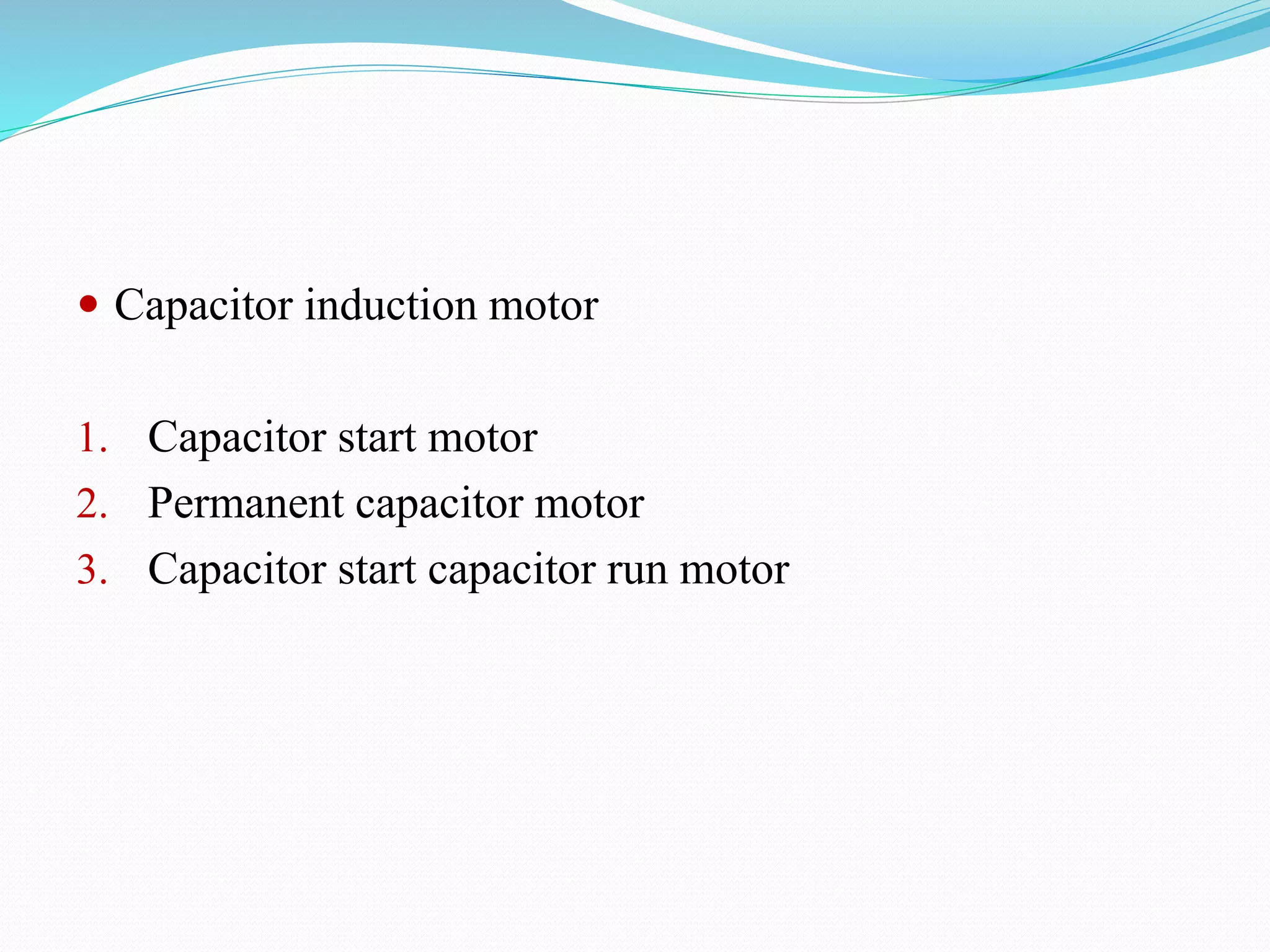 • Capacitor induction motor

1. Capacitor start motor
2. Permanent capacitor motor
3. Capacitor start capacitor run motor